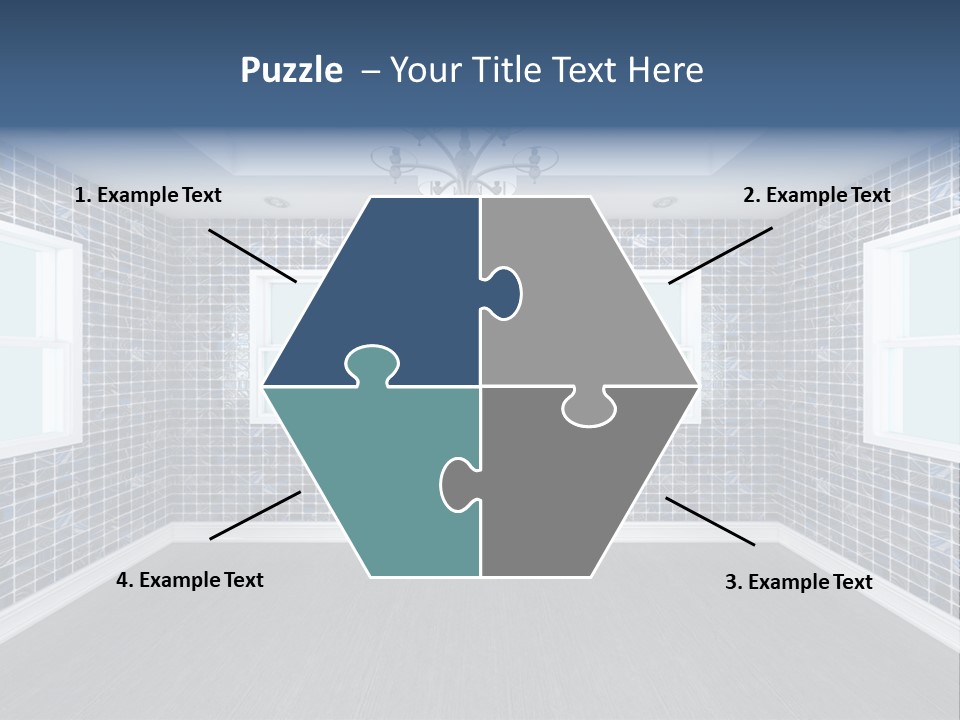 Puzzle – Your Title Text Here

1. Example Text

2. Example Text

4. Example Text

3. Example Text